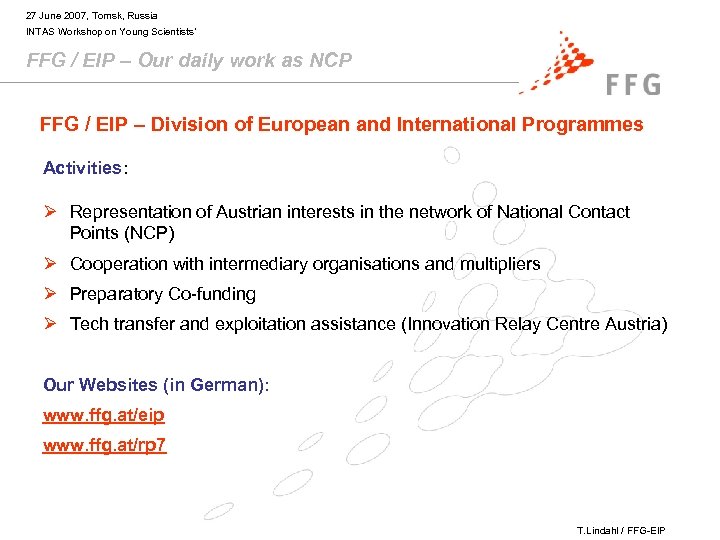 27 June 2007, Tomsk, Russia
INTAS Workshop on Young Scientists'

FFG / EIP – Our daily work as NCP

FFG

FFG / EIP – Division of European and International Programmes

Activities:

➢ Representation of Austrian interests in the network of National Contact Points (NCP)
➢ Cooperation with intermediary organisations and multipliers
➢ Preparatory Co-funding
➢ Tech transfer and exploitation assistance (Innovation Relay Centre Austria)

Our Websites (in German):
www.ffg.at/eip
www.ffg.at/rp7

T.Lindahl / FFG-EIP